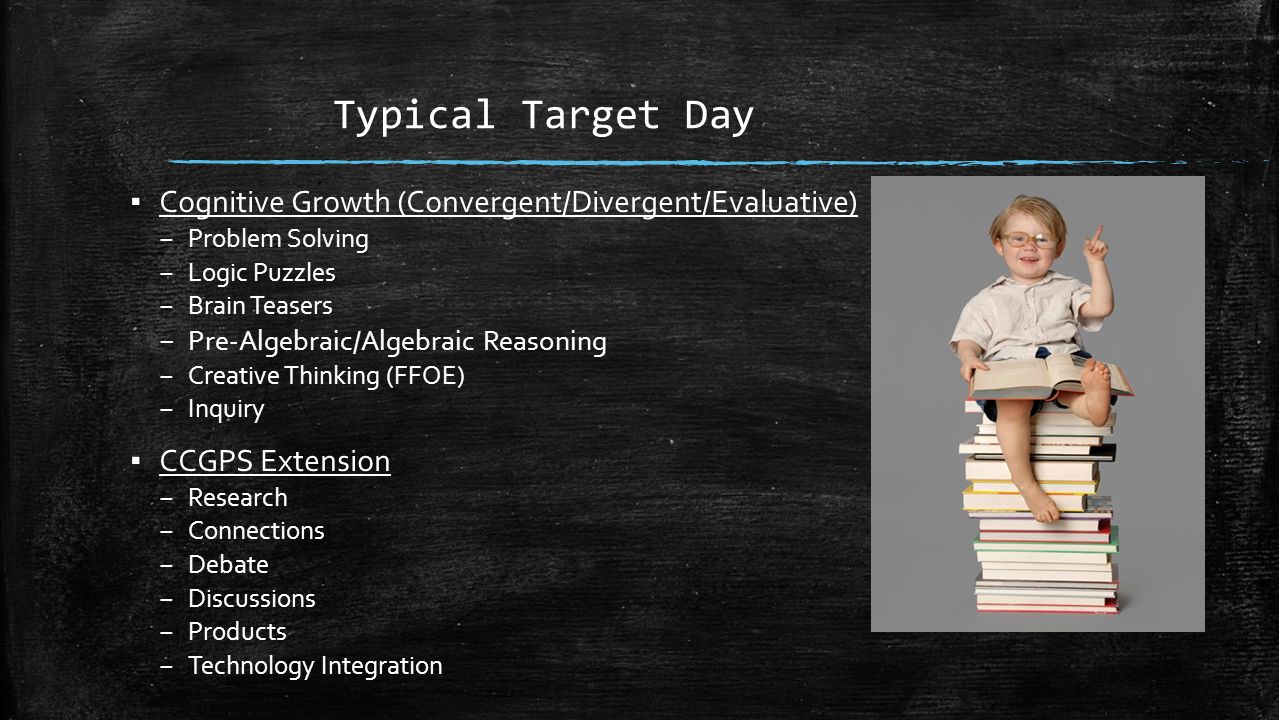 Typical Target Day

▪ Cognitive Growth (Convergent/Divergent/Evaluative)
– Problem Solving
– Logic Puzzles
– Brain Teasers
– Pre-Algebraic/Algebraic Reasoning
– Creative Thinking (FFOE)
– Inquiry

▪ CCGPS Extension
– Research
– Connections
– Debate
– Discussions
– Products
– Technology Integration